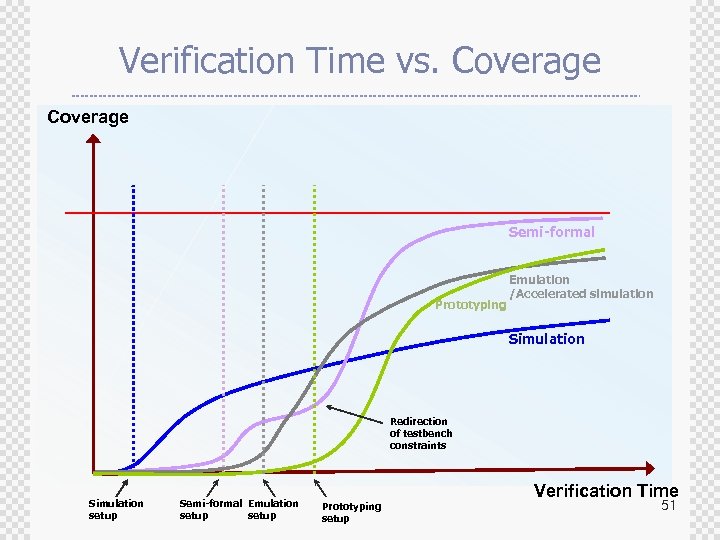 Verification Time vs. Coverage

Coverage

Semi-formal

Emulation
/Accelerated simulation

Prototyping

Simulation

Redirection
of testbench
constraints

Verification Time

Simulation
setup

Semi-formal
setup

Emulation
setup

Prototyping
setup

51